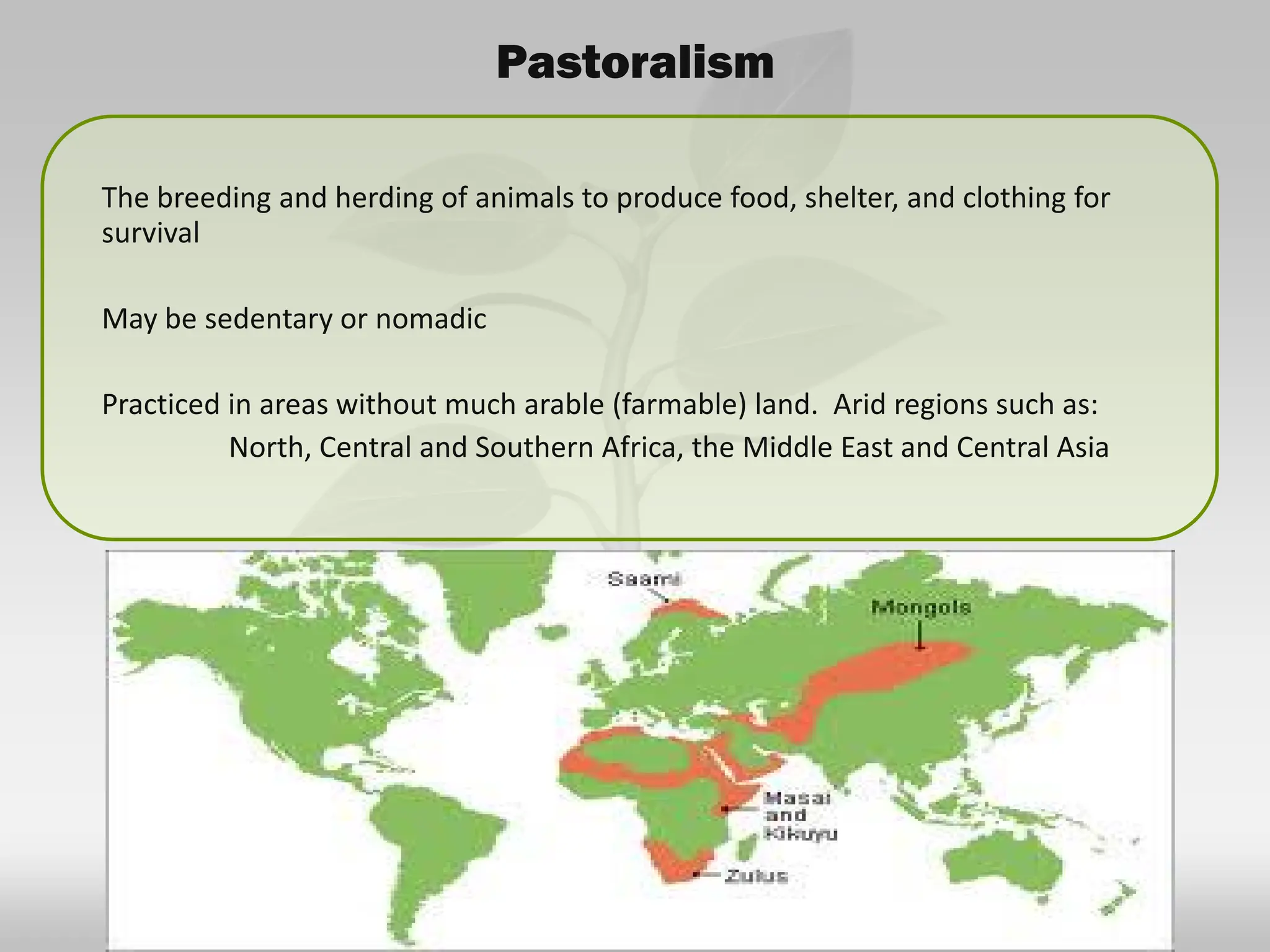 Pastoralism

The breeding and herding of animals to produce food, shelter, and clothing for survival

May be sedentary or nomadic

Practiced in areas without much arable (farmable) land. Arid regions such as:
North, Central and Southern Africa, the Middle East and Central Asia

Saami

Mongols

Masai and Kikuyu

Zulus